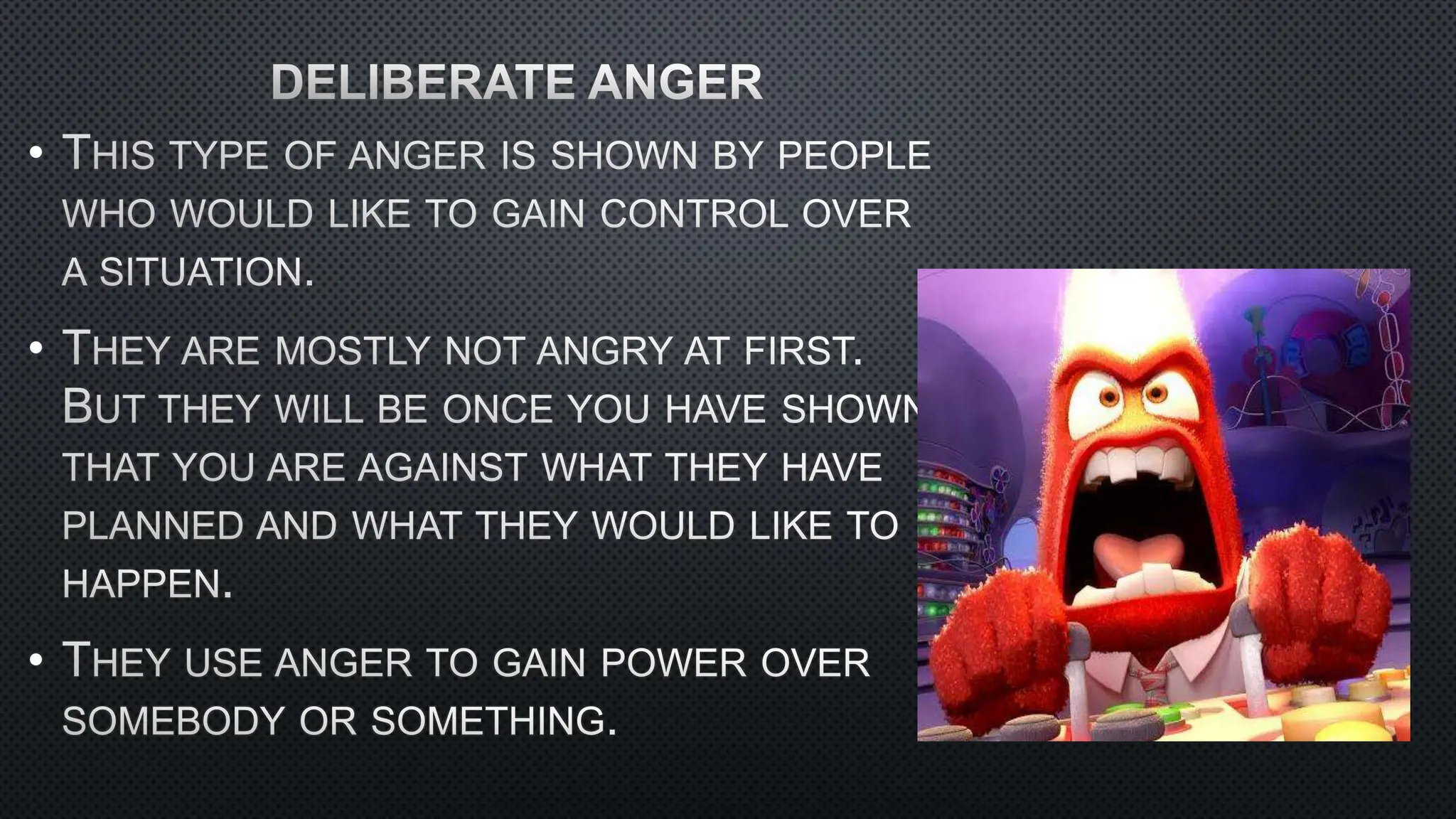 DELIBERATE ANGER

• THIS TYPE OF ANGER IS SHOWN BY PEOPLE WHO WOULD LIKE TO GAIN CONTROL OVER A SITUATION.

• THEY ARE MOSTLY NOT ANGRY AT FIRST. BUT THEY WILL BE ONCE YOU HAVE SHOWN THAT YOU ARE AGAINST WHAT THEY HAVE PLANNED AND WHAT THEY WOULD LIKE TO HAPPEN.

• THEY USE ANGER TO GAIN POWER OVER SOMEBODY OR SOMETHING.